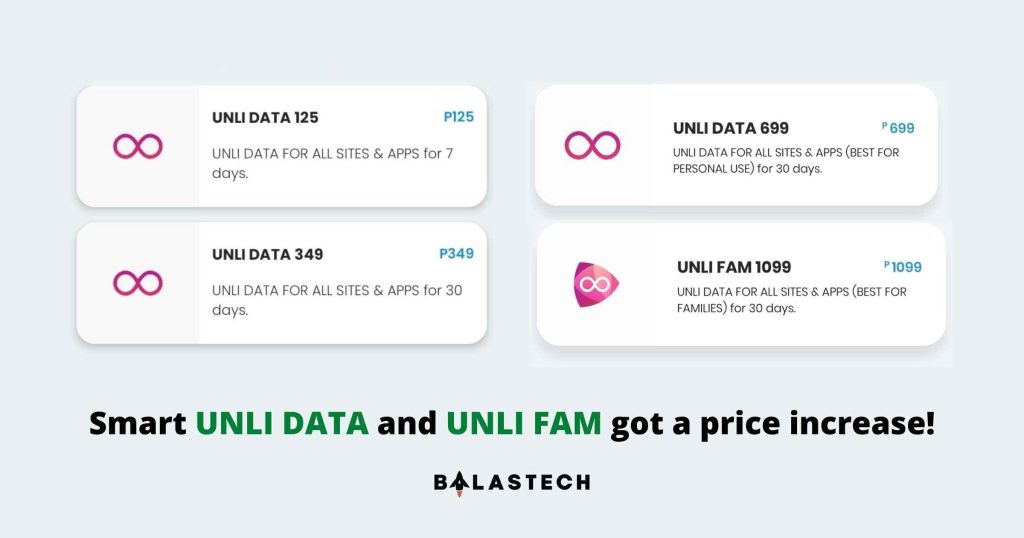 UNLI DATA 125
P125
UNLI DATA FOR ALL SITES & APPS for 7 days.

UNLI DATA 349
P349
UNLI DATA FOR ALL SITES & APPS for 30 days.

UNLI DATA 699
₱699
UNLI DATA FOR ALL SITES & APPS (BEST FOR PERSONAL USE) for 30 days.

UNLI FAM 1099
₱1099
UNLI DATA FOR ALL SITES & APPS (BEST FOR FAMILIES) for 30 days.

Smart UNLI DATA and UNLI FAM got a price increase!

BALASTECH